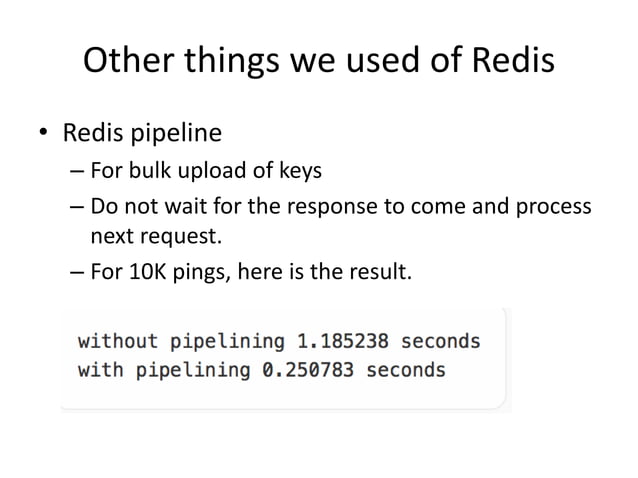 Other things we used of Redis

• Redis pipeline
– For bulk upload of keys
– Do not wait for the response to come and process next request.
– For 10K pings, here is the result.

without pipelining 1.185238 seconds
with pipelining 0.250783 seconds